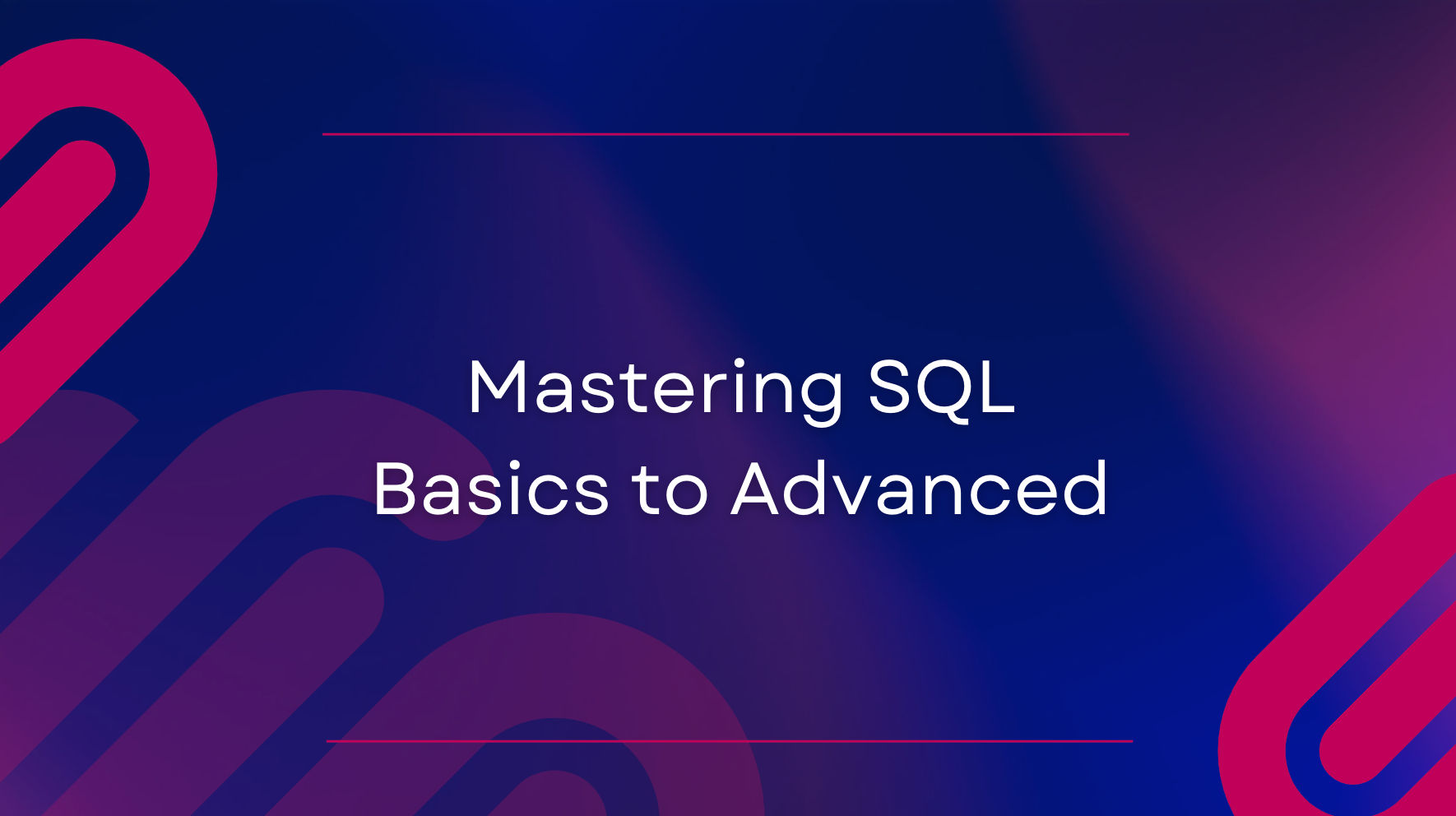 Mastering SQL
Basics to Advanced